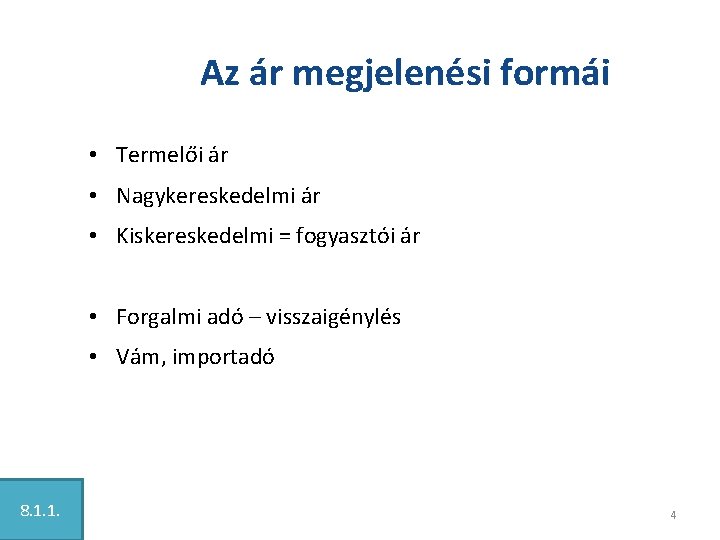 Az ár megjelenési formái

• Termelői ár
• Nagykereskedelmi ár
• Kiskereskedelmi = fogyasztói ár

• Forgalmi adó – visszaigénylés
• Vám, importadó

8.1.1.

4